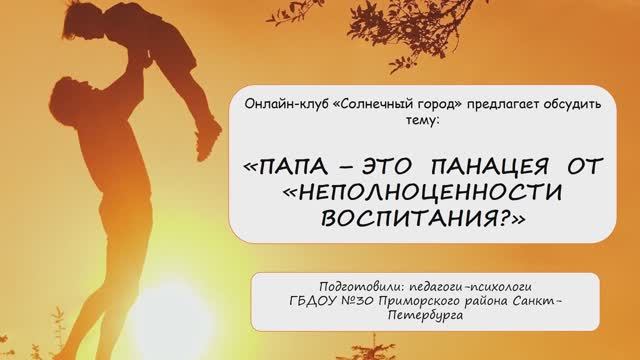 Онлайн-клуб «Солнечный город» предлагает обсудить тему:

«ПАПА – ЭТО ПАНАЦЕЯ ОТ «НЕПОЛНОЦЕННОСТИ ВОСПИТАНИЯ?»

Подготовили: педагоги-психологи ГБДОУ №30 Приморского района Санкт-Петербурга